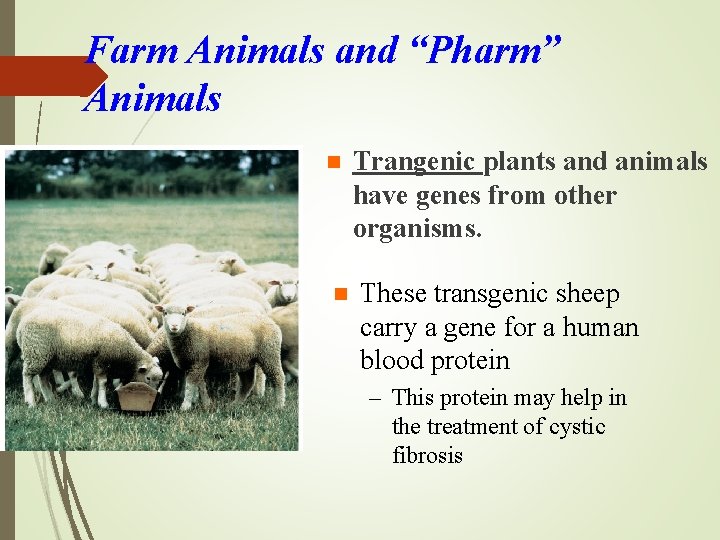 Farm Animals and “Pharm” Animals

Trangenic plants and animals have genes from other organisms.

These transgenic sheep carry a gene for a human blood protein

– This protein may help in the treatment of cystic fibrosis